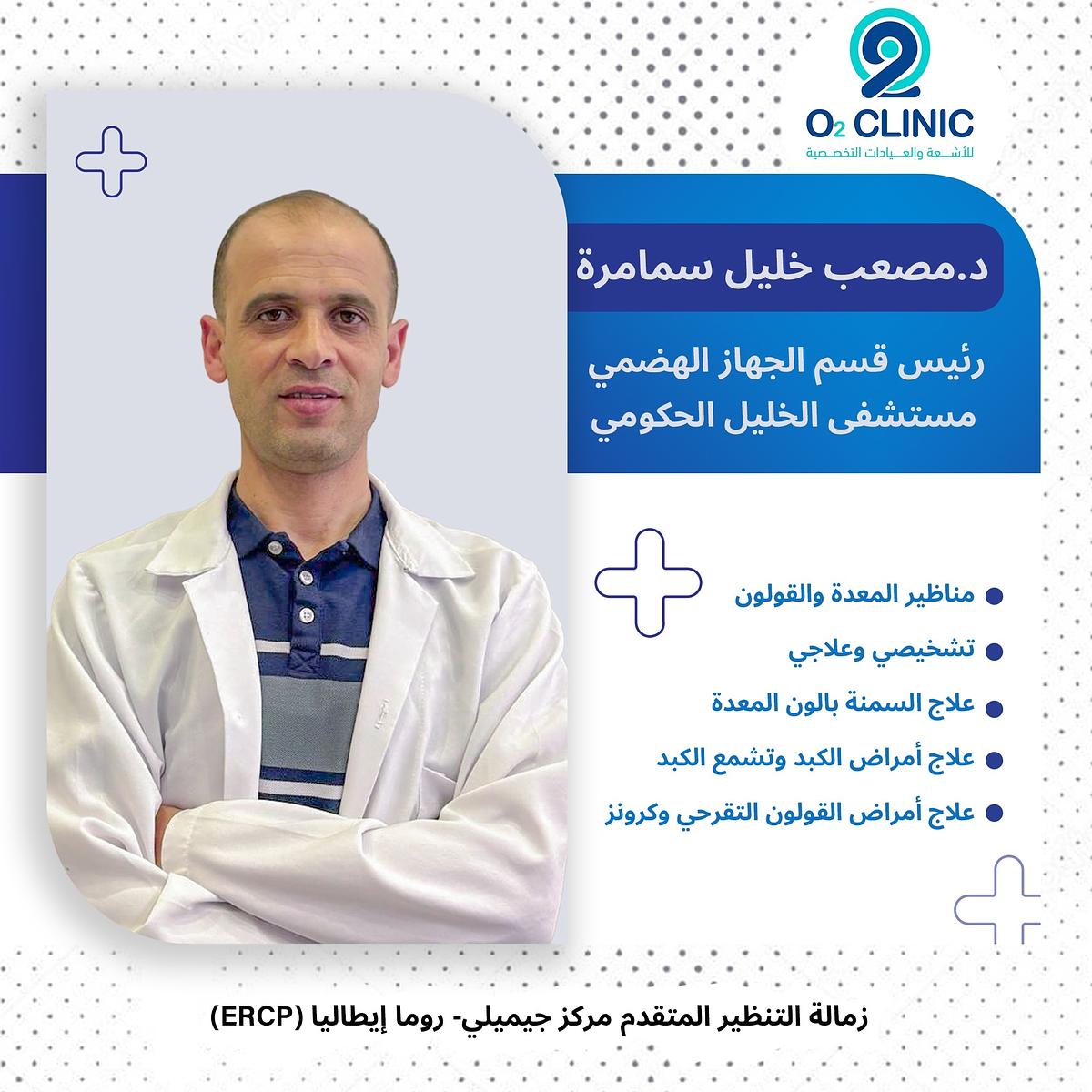 O2 CLINIC
للأشعة والعيادات التخصصية

د.مصعب خليل سمامرة

رئيس قسم الجهاز الهضمي
مستشفى الخليل الحكومي

مناظير المعدة والقولون
تشخيصي وعلاجي
علاج السمنة بالون المعدة
علاج أمراض الكبد وتشمع الكبد
علاج أمراض القولون التقرحي وكرونز

زمالة التنظير المتقدم مركز جيميلي- روما إيطاليا (ERCP)